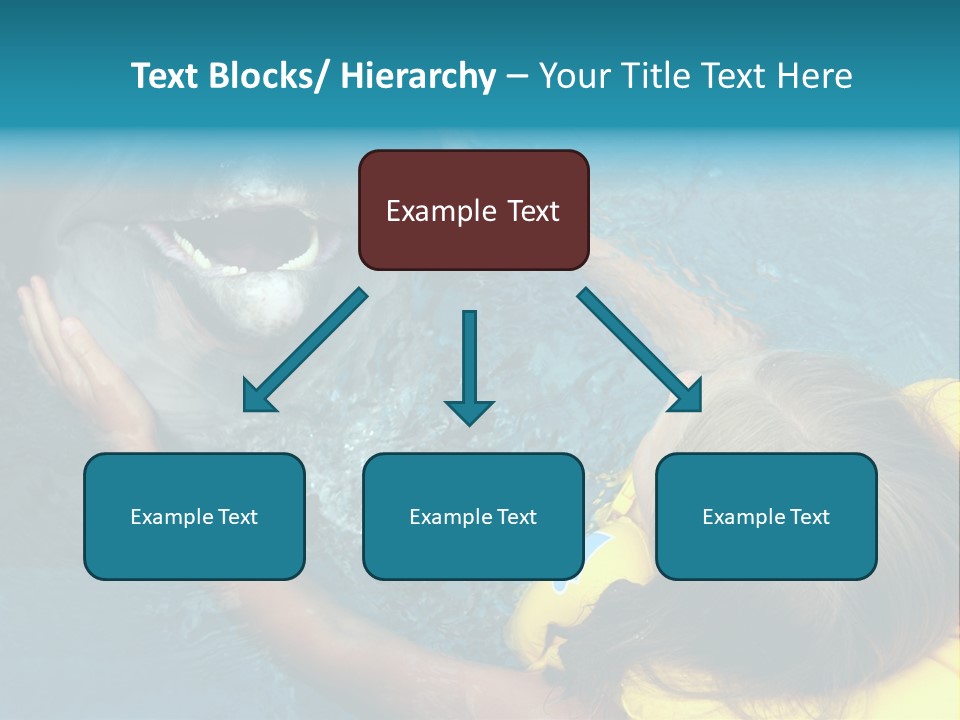 Text Blocks/ Hierarchy – Your Title Text Here

Example Text

Example Text

Example Text

Example Text